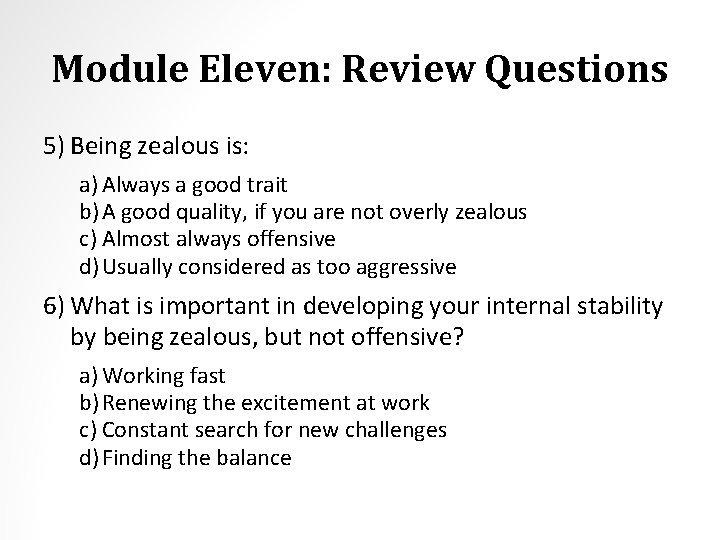 Module Eleven: Review Questions

5) Being zealous is:

a) Always a good trait
b) A good quality, if you are not overly zealous
c) Almost always offensive
d) Usually considered as too aggressive

6) What is important in developing your internal stability by being zealous, but not offensive?

a) Working fast
b) Renewing the excitement at work
c) Constant search for new challenges
d) Finding the balance